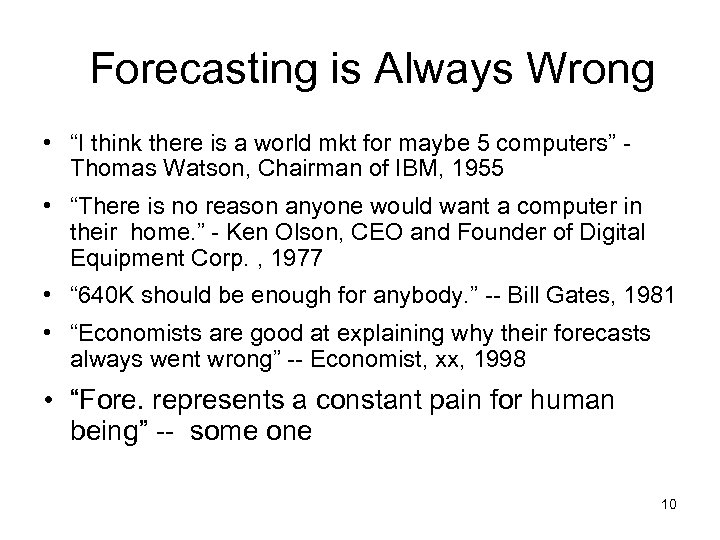 Forecasting is Always Wrong

• “I think there is a world mkt for maybe 5 computers” - Thomas Watson, Chairman of IBM, 1955

• “There is no reason anyone would want a computer in their home.” - Ken Olson, CEO and Founder of Digital Equipment Corp. , 1977

• “640K should be enough for anybody.” -- Bill Gates, 1981

• “Economists are good at explaining why their forecasts always went wrong” -- Economist, xx, 1998

• “Fore. represents a constant pain for human being” -- some one

10